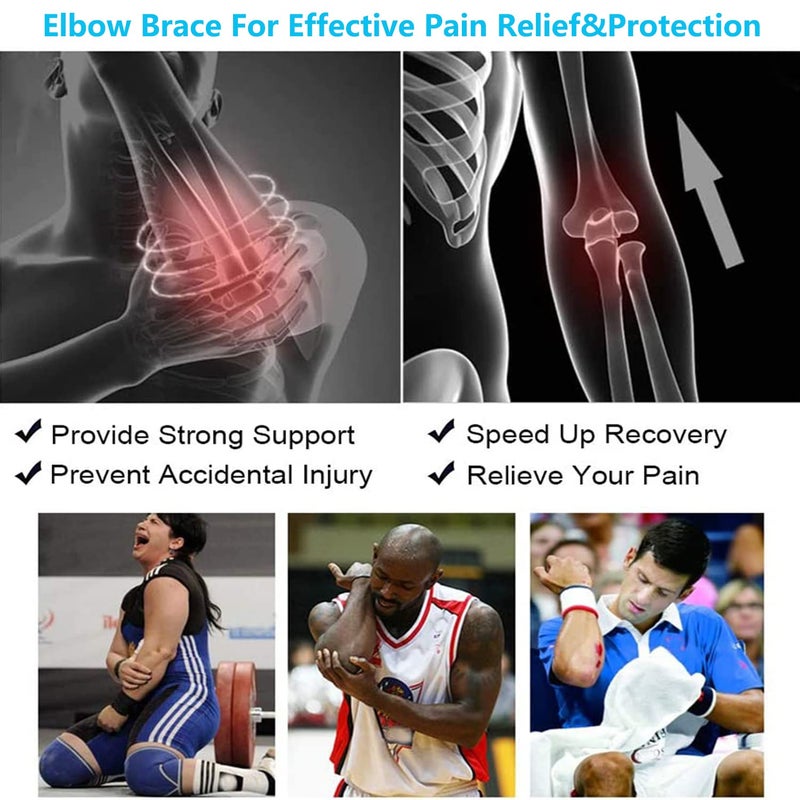 Elbow Brace For Effective Pain Relief&Protection

✔ Provide Strong Support
✔ Prevent Accidental Injury
✔ Speed Up Recovery
✔ Relieve Your Pain